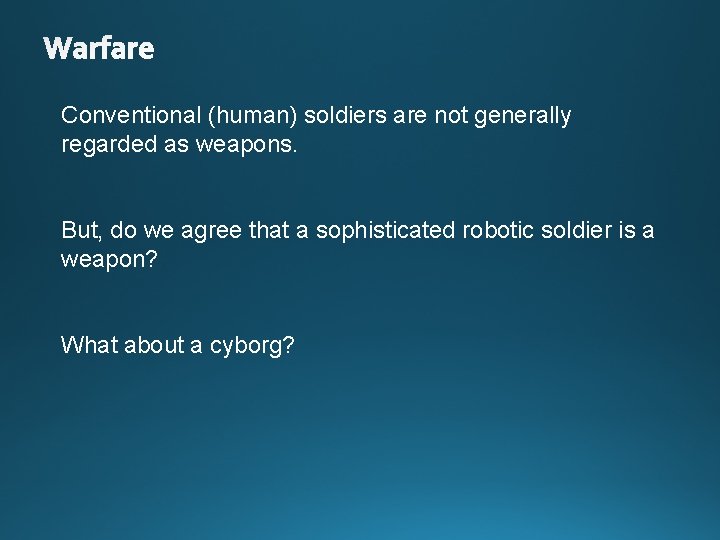 Warfare

Conventional (human) soldiers are not generally regarded as weapons.

But, do we agree that a sophisticated robotic soldier is a weapon?

What about a cyborg?